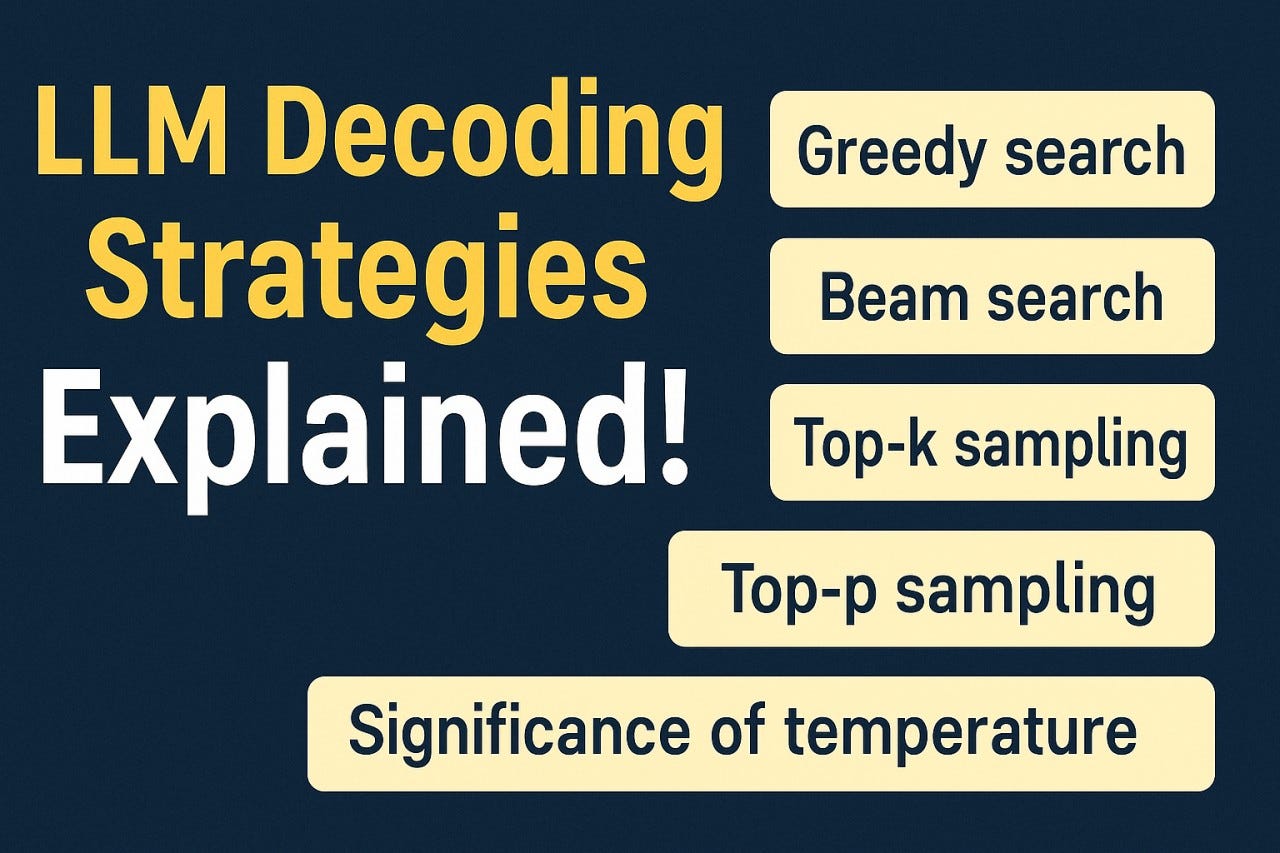 LLM Decoding Strategies Explained!

Greedy search

Beam search

Top-k sampling

Top-p sampling

Significance of temperature